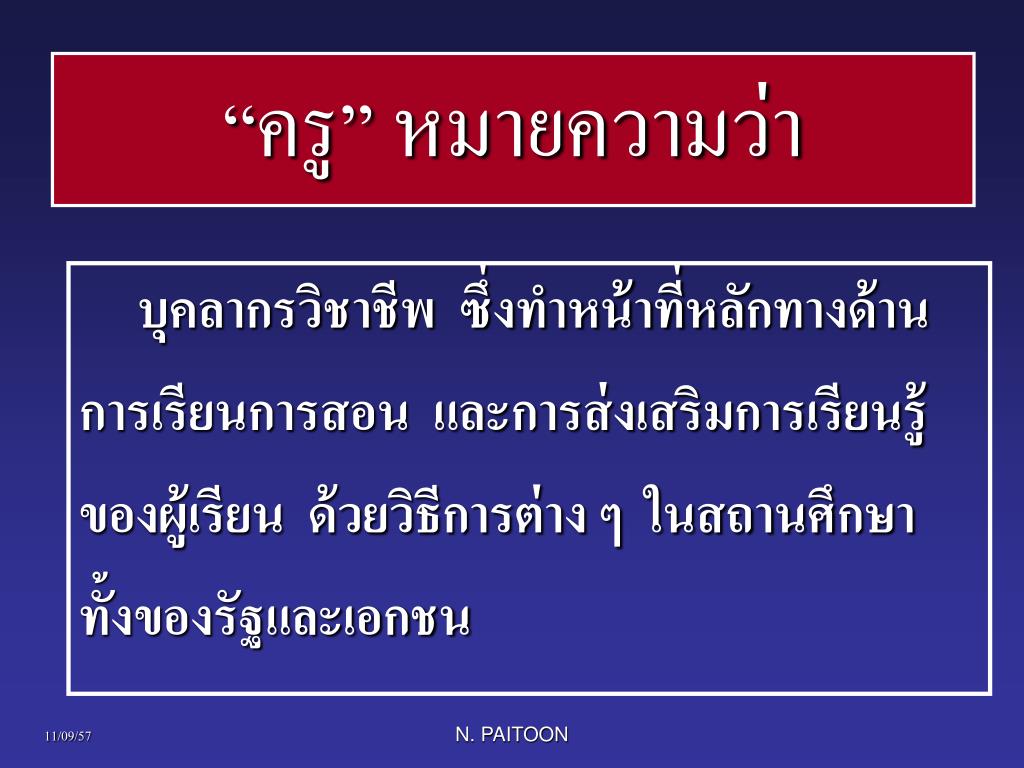 “ครู” หมายความว่า

บุคลากรวิชาชีพ ซึ่งทำหน้าที่หลักทางด้านการเรียนการสอน และการส่งเสริมการเรียนรู้ของผู้เรียน ด้วยวิธีการต่าง ๆ ในสถานศึกษาทั้งของรัฐและเอกชน

11/09/57

N. PAITOON